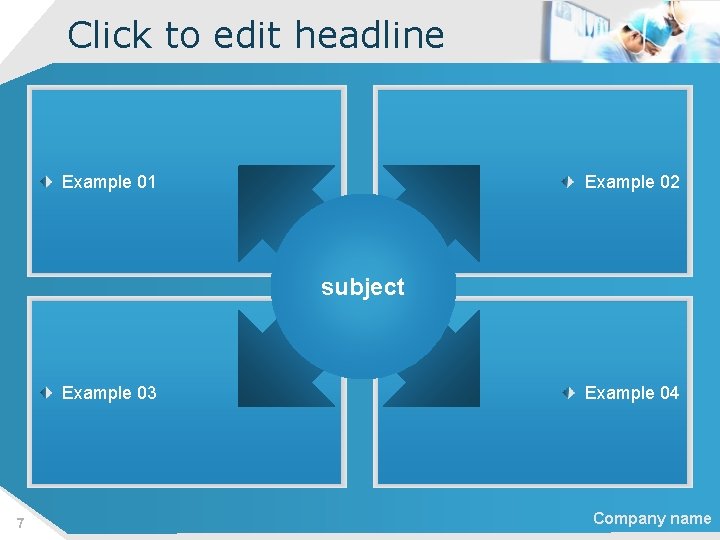 Click to edit headline

Example 01

Example 02

subject

Example 03

Example 04

7

Company name